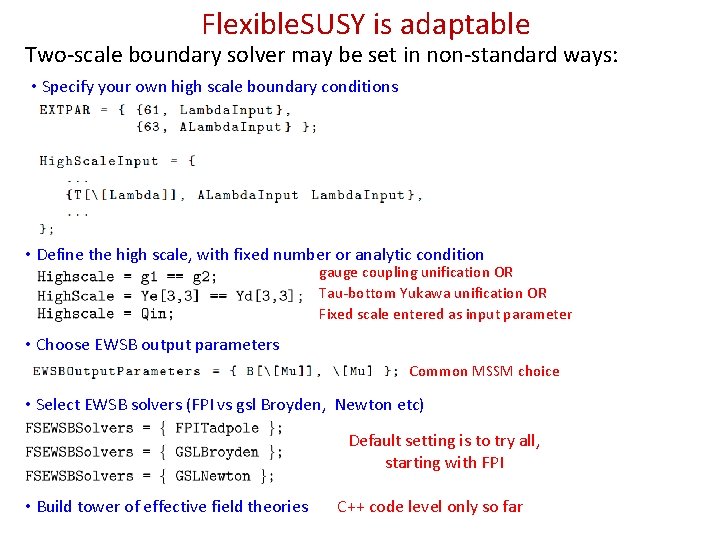 FlexibleSUSY is adaptable

Two-scale boundary solver may be set in non-standard ways:

• Specify your own high scale boundary conditions

EXTPAR = { {61, LambdaInput},
 {63, ALambdaInput} };

HighScaleInput = {
 ...
 {T[\[Lambda]], ALambdaInput LambdaInput},
 ...
};

• Define the high scale, with fixed number or analytic condition

Highscale = g1 == g2; gauge coupling unification OR
HighScale = Ye[3,3] == Yd[3,3]; Tau-bottom Yukawa unification OR
Highscale = Qin; Fixed scale entered as input parameter

• Choose EWSB output parameters

EWSBOutputParameters = { B[\[Mu]], \[Mu] }; Common MSSM choice

• Select EWSB solvers (FPI vs gsl Broyden, Newton etc)

FSEWSBSolvers = { FPITadpole };
FSEWSBSolvers = { GSLBroyden };
FSEWSBSolvers = { GSLNewton };

Default setting is to try all, starting with FPI

• Build tower of effective field theories C++ code level only so far